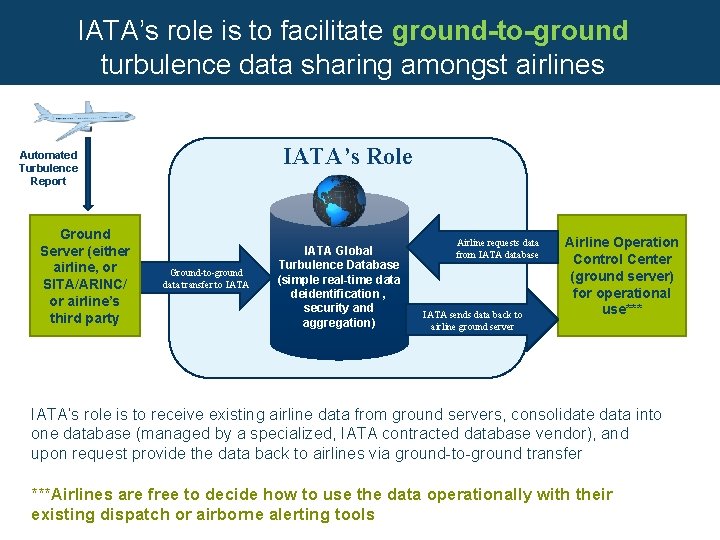 IATA's role is to facilitate ground-to-ground turbulence data sharing amongst airlines

Automated Turbulence Report

IATA's Role

Ground Server (either airline, or SITA/ARINC/ or airline's third party

Ground-to-ground data transfer to IATA

IATA Global Turbulence Database (simple real-time data deidentification , security and aggregation)

Airline requests data from IATA database

IATA sends data back to airline ground server

Airline Operation Control Center (ground server) for operational use***

IATA's role is to receive existing airline data from ground servers, consolidate data into one database (managed by a specialized, IATA contracted database vendor), and upon request provide the data back to airlines via ground-to-ground transfer

***Airlines are free to decide how to use the data operationally with their existing dispatch or airborne alerting tools